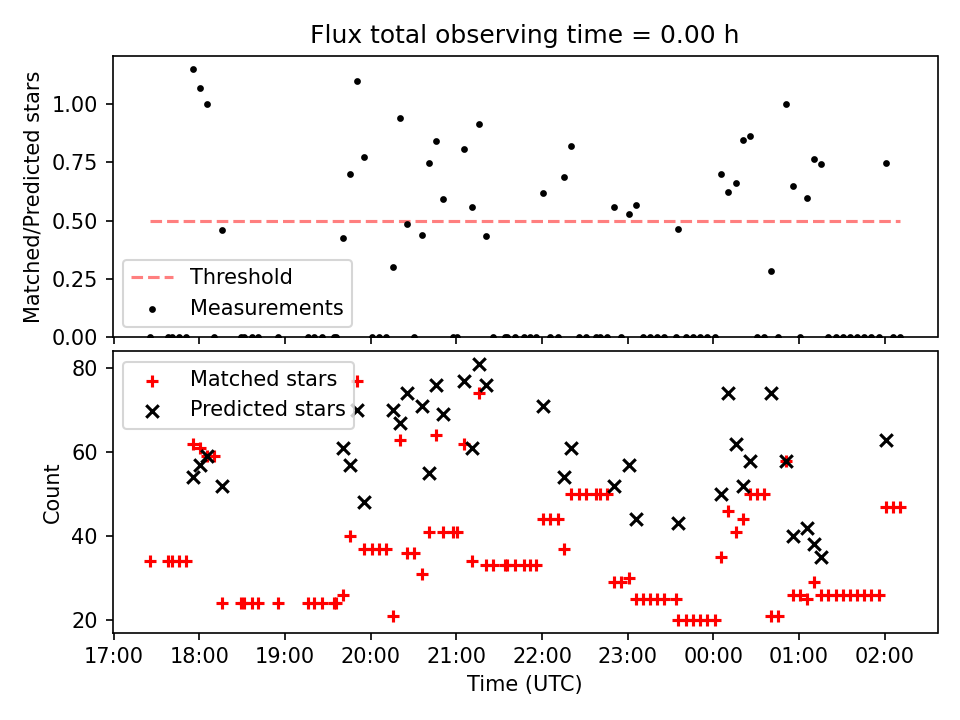 Flux total observing time = 0.00 h

Matched/Predicted stars

1.00
0.75
0.50
0.25
0.00

Threshold
Measurements

Count

80
60
40
20

Matched stars
Predicted stars

17:00 18:00 19:00 20:00 21:00 22:00 23:00 00:00 01:00 02:00

Time (UTC)